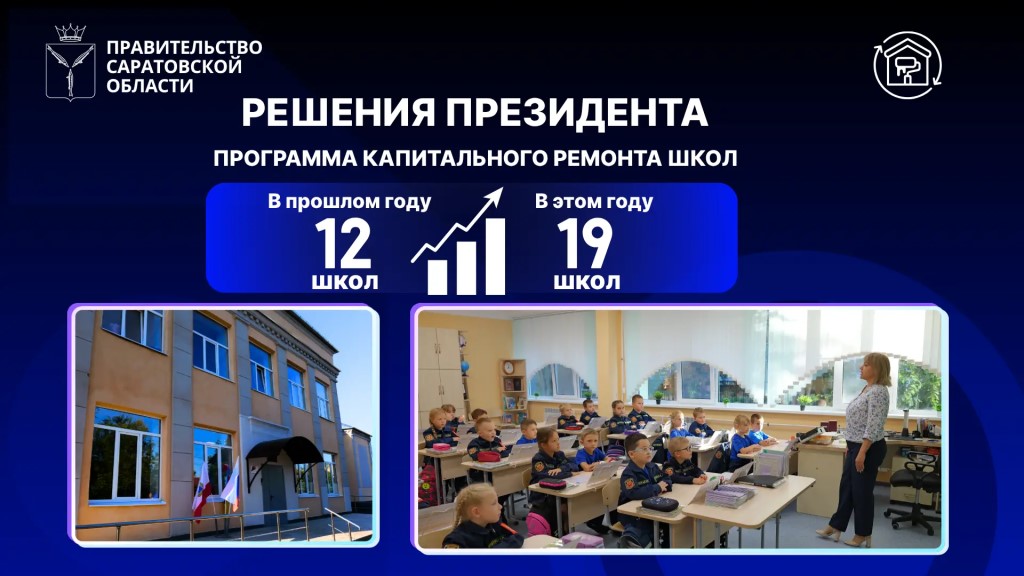 ПРАВИТЕЛЬСТВО САРАТОВСКОЙ ОБЛАСТИ

РЕШЕНИЯ ПРЕЗИДЕНТА

ПРОГРАММА КАПИТАЛЬНОГО РЕМОНТА ШКОЛ

В прошлом году
12
школ

В этом году
19
школ